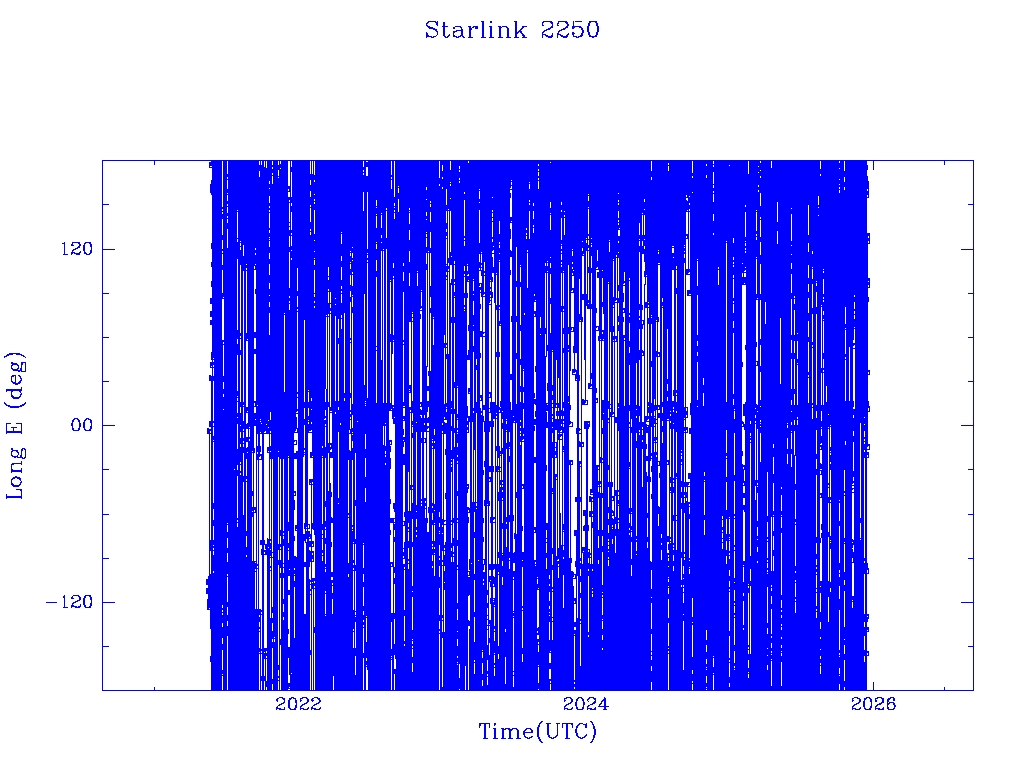 Starlink 2250

Long E (deg)

120

00

−120

2022

2024

2026

Time(UTC)